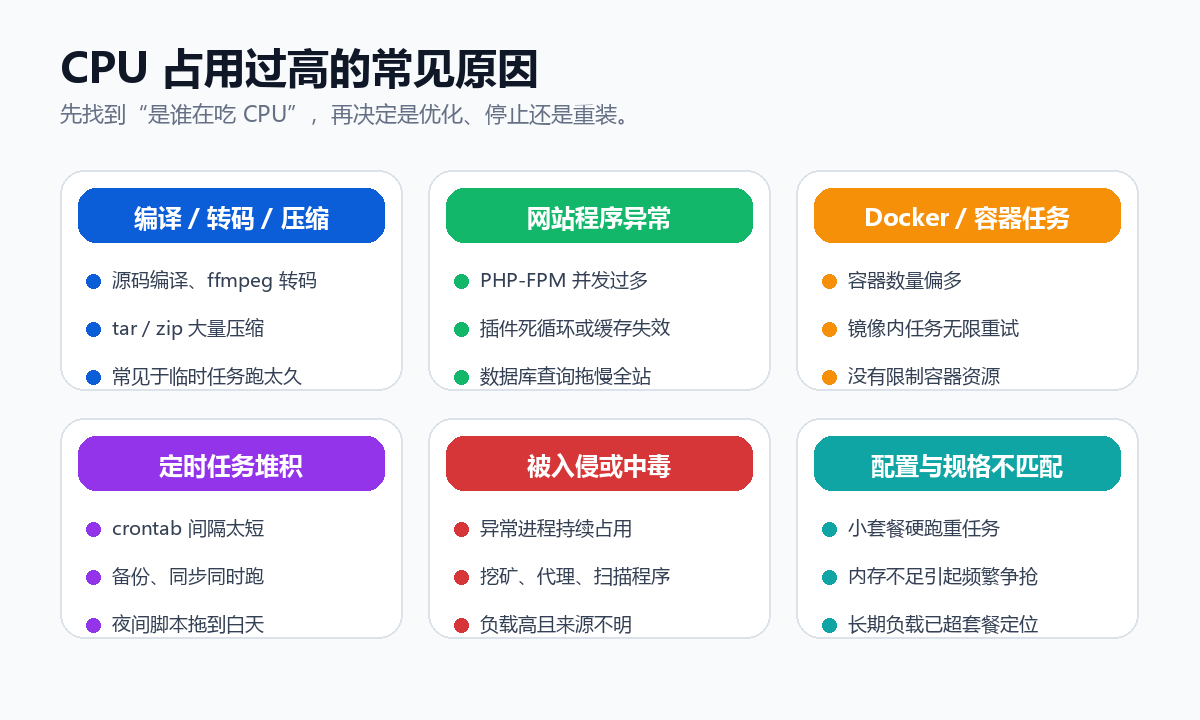 CPU 占用过高的常见原因

先找到“是谁在吃 CPU”，再决定是优化、停止还是重装。

编译 / 转码 / 压缩

源码编译、ffmpeg 转码

tar / zip 大量压缩

常见于临时任务跑太久

网站程序异常

PHP-FPM 并发过多

插件死循环或缓存失效

数据库查询拖慢全站

Docker / 容器任务

容器数量偏多

镜像内任务无限重试

没有限制容器资源

定时任务堆积

crontab 间隔太短

备份、同步同时跑

夜间脚本拖到白天

被入侵或中毒

异常进程持续占用

挖矿、代理、扫描程序

负载高且来源不明

配置与规格不匹配

小套餐硬跑重任务

内存不足引起频繁争抢

长期负载已超套餐定位